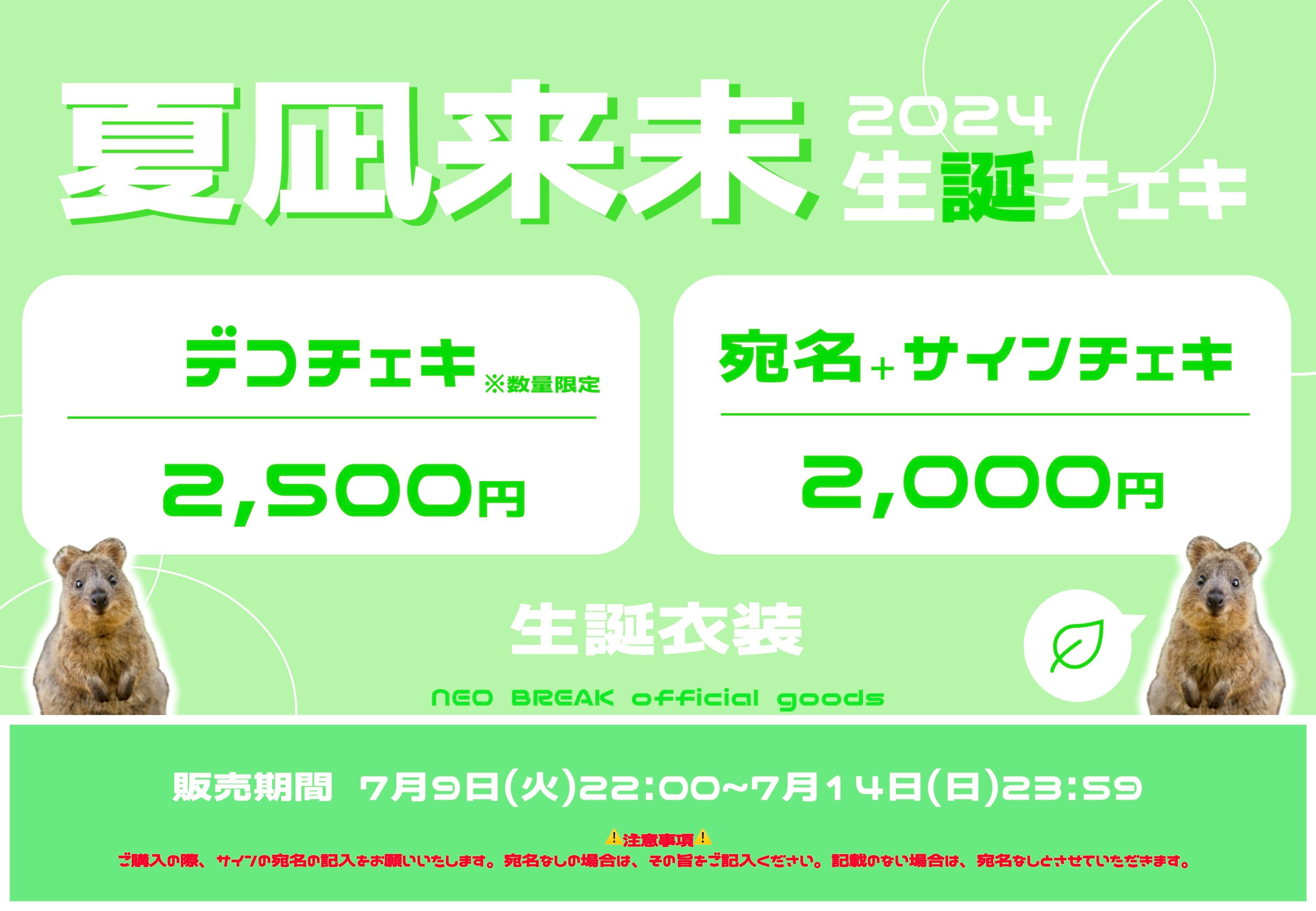 夏凪来未 2024 生誕チェキ

デコチェキ ※数量限定

2,500円

宛名+サインチェキ

2,000円

生誕衣装

NEO BREAK official goods

販売期間 7月9日(火)22:00~7月14日(日)23:59

⚠注意事項⚠
ご購入の際、サインの宛名の記入をお願いいたします。宛名なしの場合は、その旨をご記入ください。記載のない場合は、宛名なしとさせていただきます。